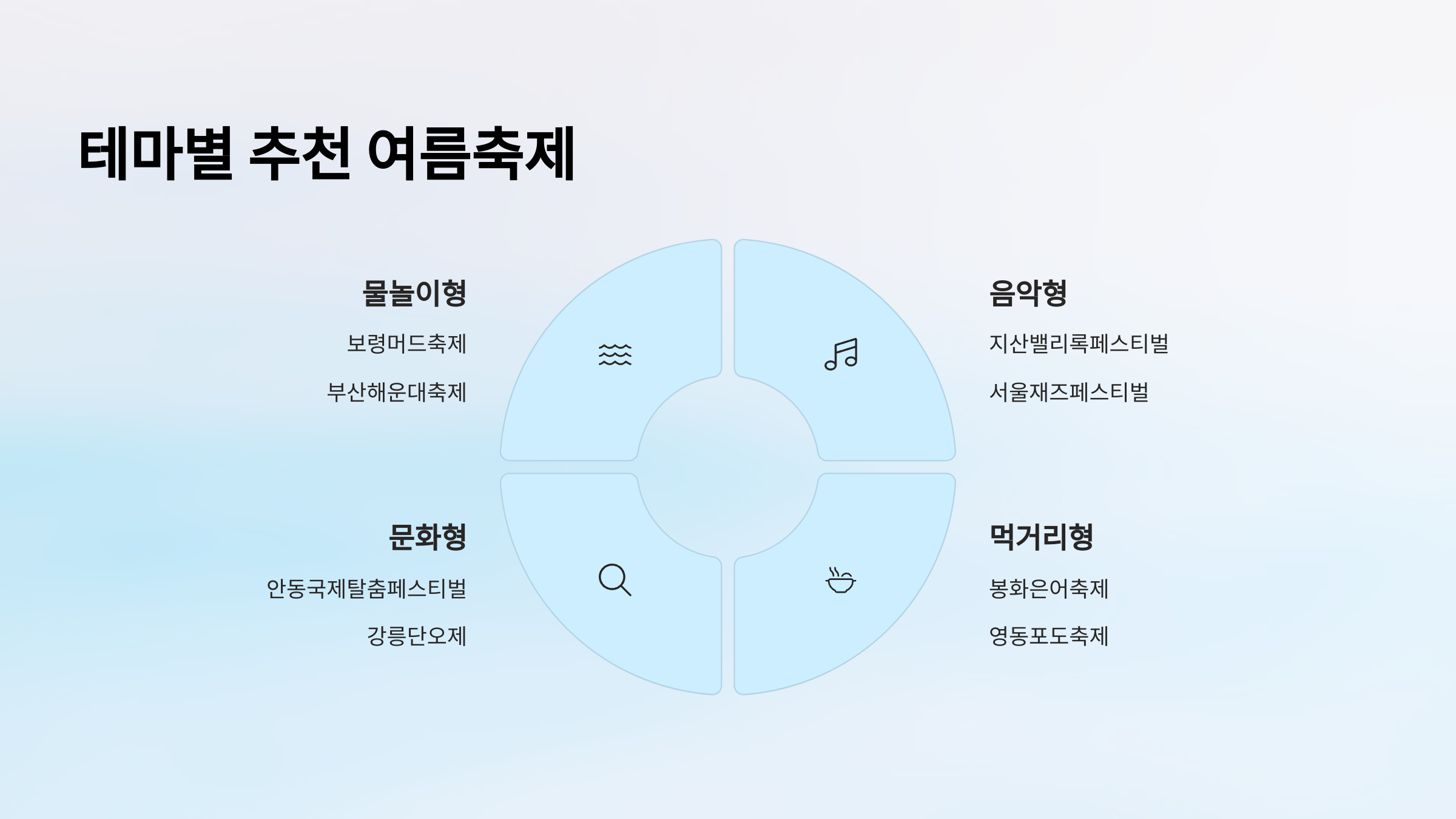 테마별 추천 여름축제

물놀이형

보령머드축제

부산해운대축제

음악형

지산밸리록페스티벌

서울재즈페스티벌

문화형

안동국제탈춤페스티벌

강릉단오제

먹거리형

봉화은어축제

영동포도축제